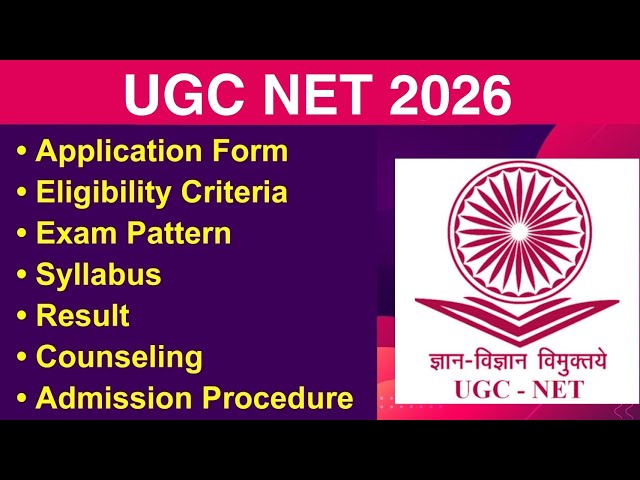 UGC NET 2026

• Application Form
• Eligibility Criteria
• Exam Pattern
• Syllabus
• Result
• Counseling
• Admission Procedure

ज्ञान-विज्ञान विमुक्तये
UGC - NET